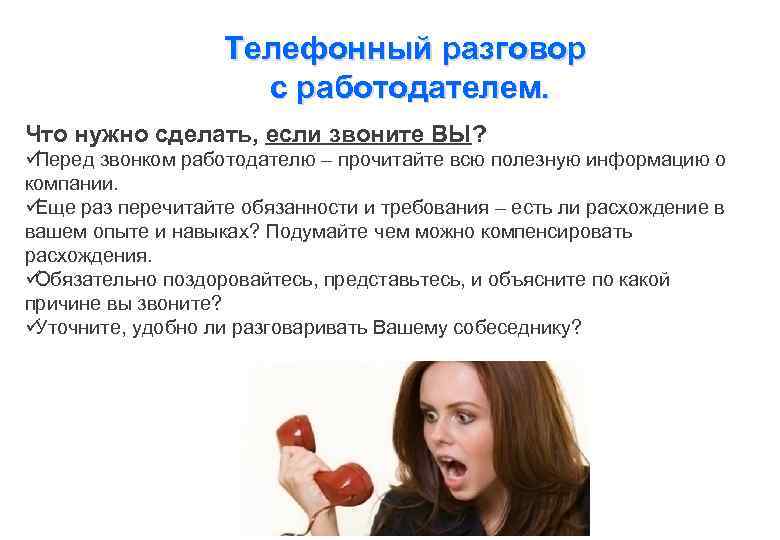 Телефонный разговор с работодателем.

Что нужно сделать, если звоните ВЫ?
✓Перед звонком работодателю – прочитайте всю полезную информацию о компании.
✓Еще раз перечитайте обязанности и требования – есть ли расхождение в вашем опыте и навыках? Подумайте чем можно компенсировать расхождения.
✓Обязательно поздоровайтесь, представьтесь, и объясните по какой причине вы звоните?
✓Уточните, удобно ли разговаривать Вашему собеседнику?